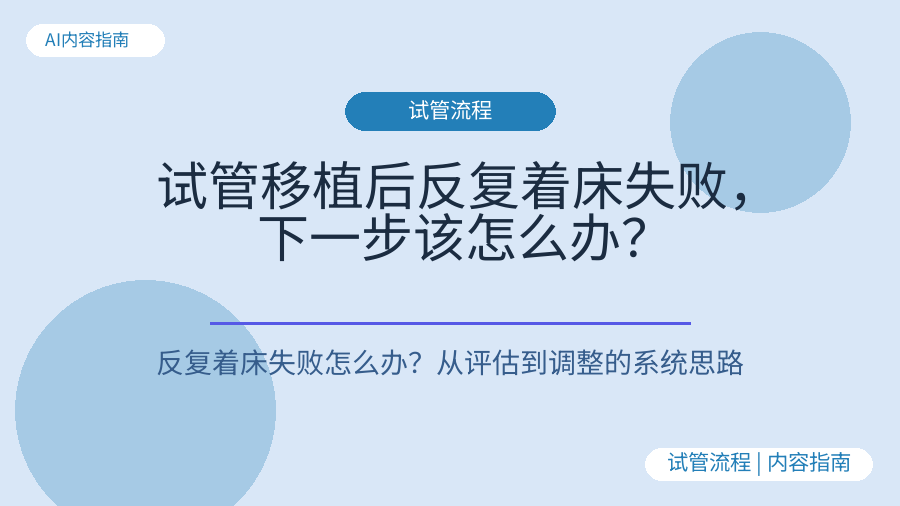 AI内容指南

试管流程

试管移植后反复着床失败，下一步该怎么办？

反复着床失败怎么办？从评估到调整的系统思路

试管流程 | 内容指南